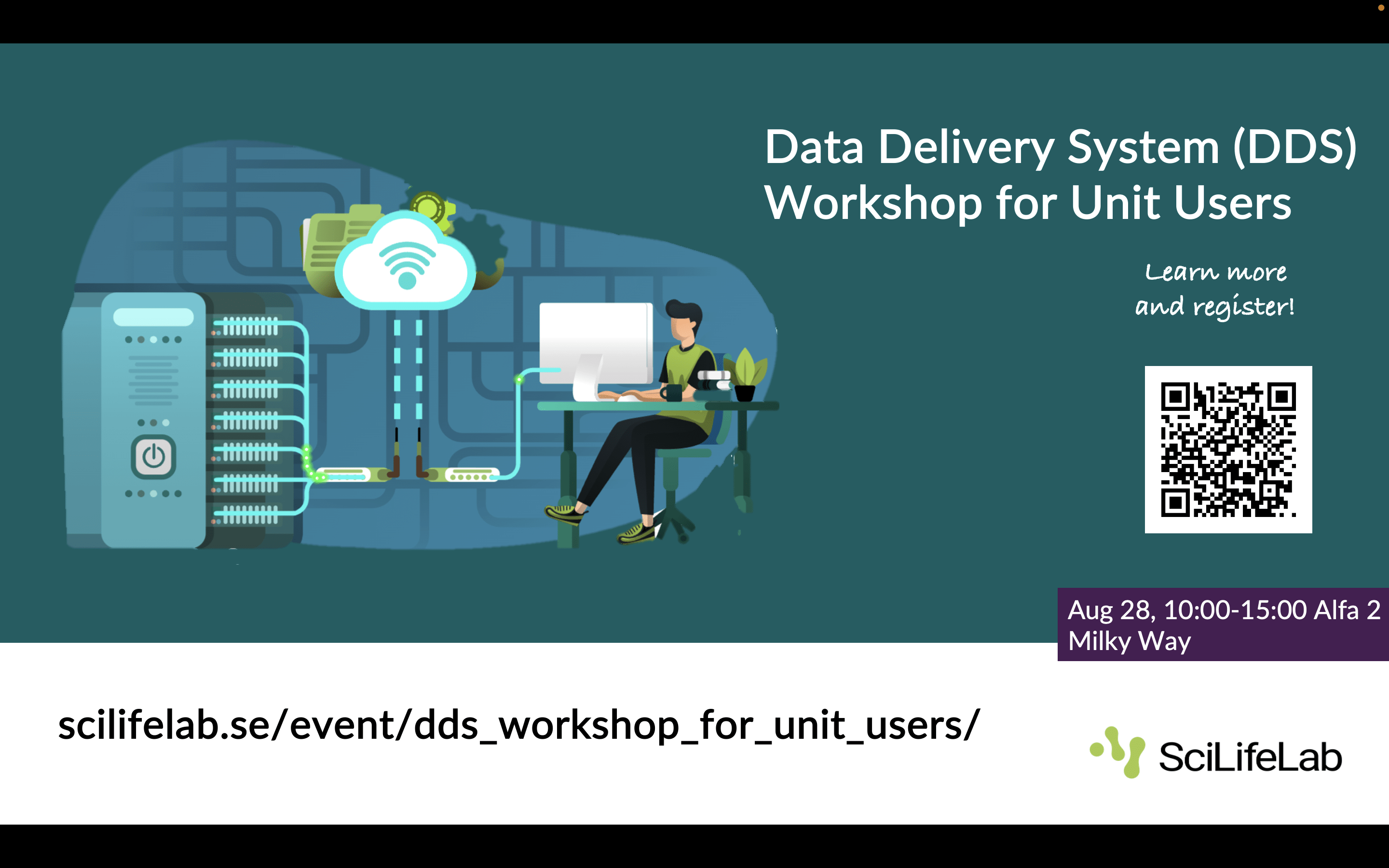 Data Delivery System (DDS)
Workshop for Unit Users

Learn more and register!

Aug 28, 10:00-15:00 Alfa 2
Milky Way

scilifelab.se/event/dds_workshop_for_unit_users/

SciLifeLab